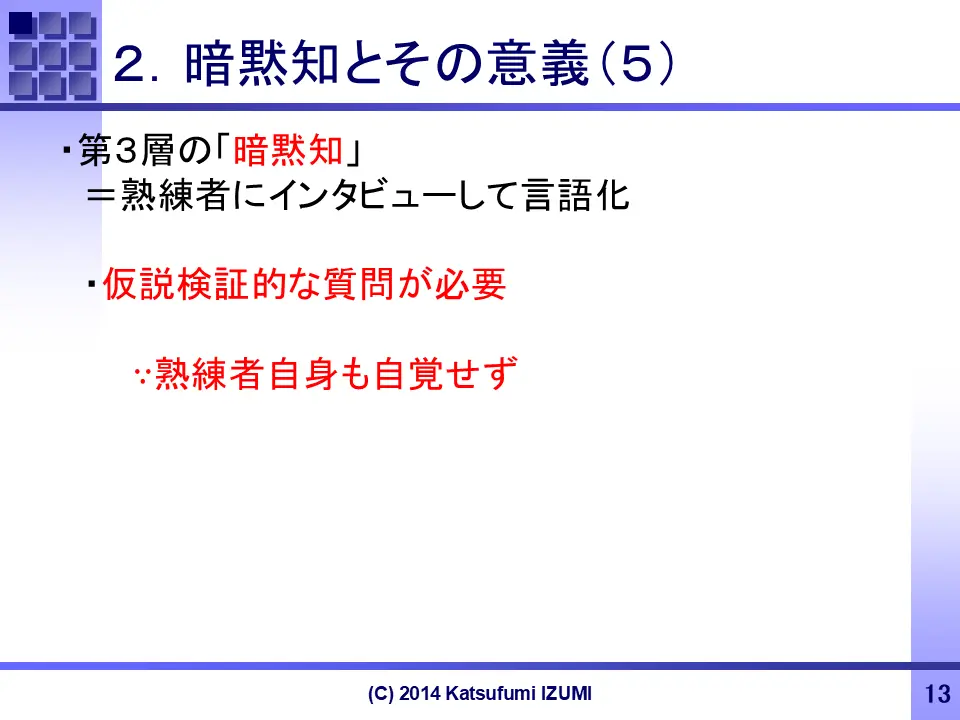 ２．暗黙知とその意義（５）

・第３層の「暗黙知」
＝熟練者にインタビューして言語化

・仮説検証的な質問が必要

∵熟練者自身も自覚せず

(C) 2014 Katsufumi IZUMI

13